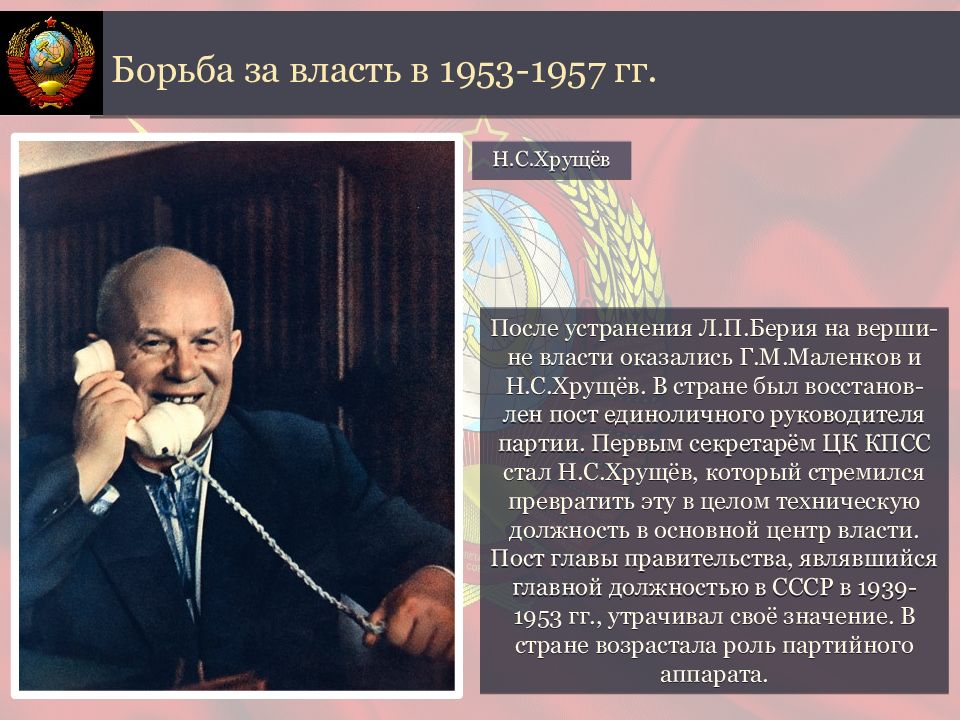 Борьба за власть в 1953-1957 гг.

Н.С.Хрущёв

После устранения Л.П.Берия на вершине власти оказались Г.М.Маленков и Н.С.Хрущёв. В стране был восстановлен пост единоличного руководителя партии. Первым секретарём ЦК КПСС стал Н.С.Хрущёв, который стремился превратить эту в целом техническую должность в основной центр власти. Пост главы правительства, являвшийся главной должностью в СССР в 1939-1953 гг., утрачивал своё значение. В стране возрастала роль партийного аппарата.